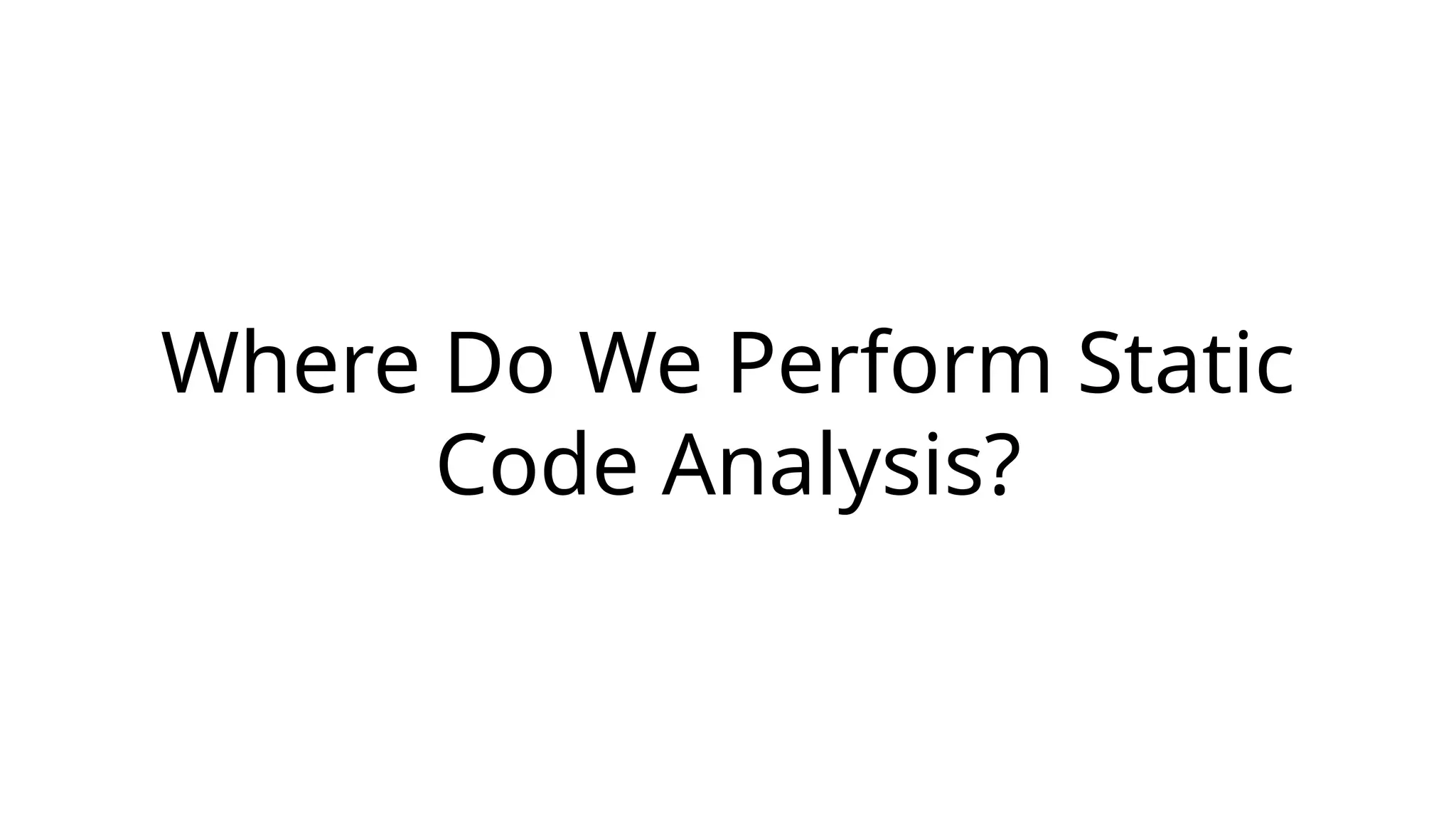 Where Do We Perform Static Code Analysis?